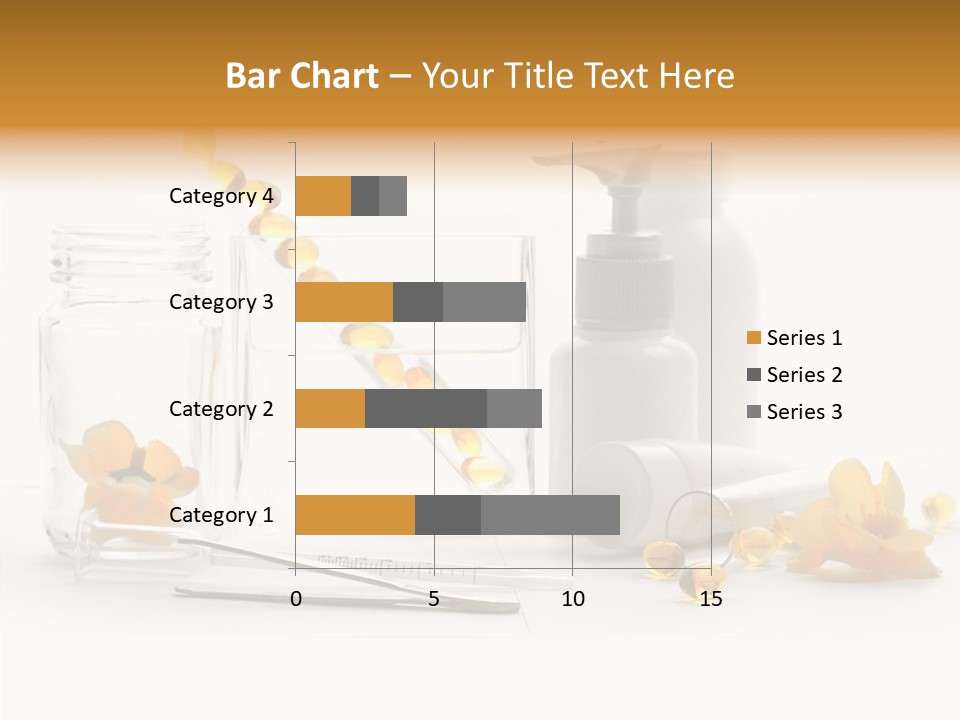 Bar Chart – Your Title Text Here

Category 4
Category 3
Category 2
Category 1

0
5
10
15

Series 1
Series 2
Series 3